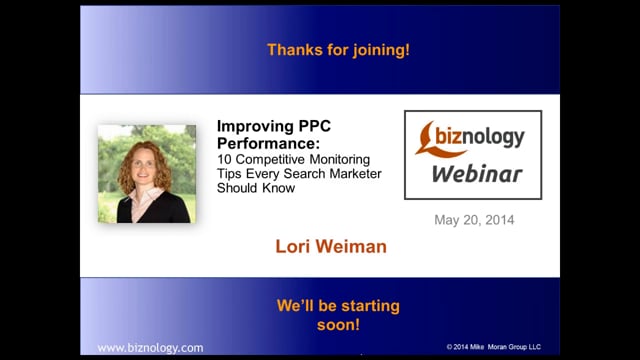 Thanks for joining!

Improving PPC Performance:
10 Competitive Monitoring Tips Every Search Marketer Should Know

biznology
Webinar

May 20, 2014

Lori Weiman

We'll be starting soon!

www.biznology.com

© 2014 Mike Moran Group LLC